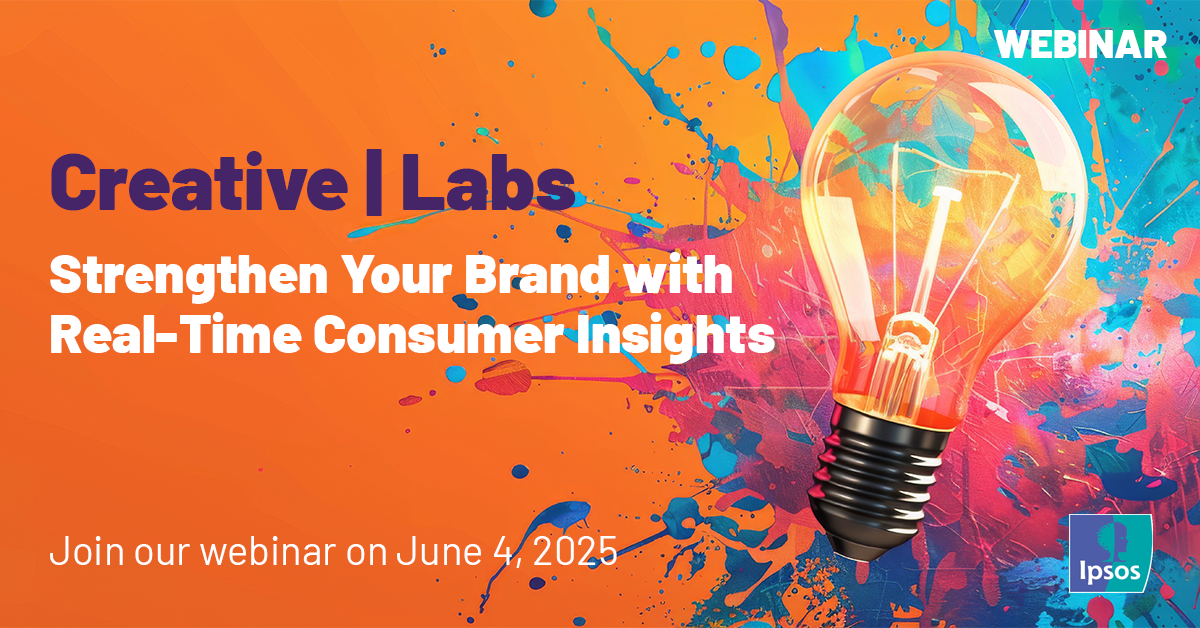 WEBINAR

Creative | Labs

Strengthen Your Brand with Real-Time Consumer Insights

Join our webinar on June 4, 2025

Ipsos